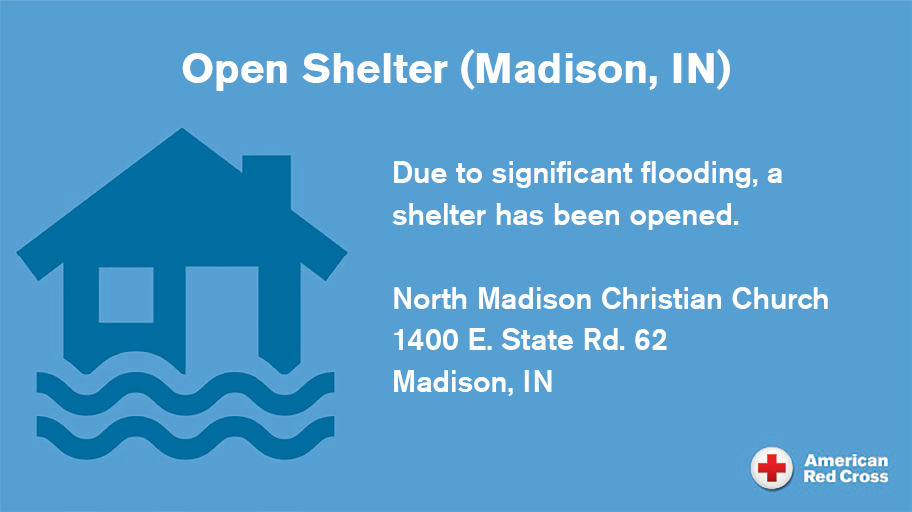 Open Shelter (Madison, IN)

Due to significant flooding, a shelter has been opened.

North Madison Christian Church
1400 E. State Rd. 62
Madison, IN

American Red Cross